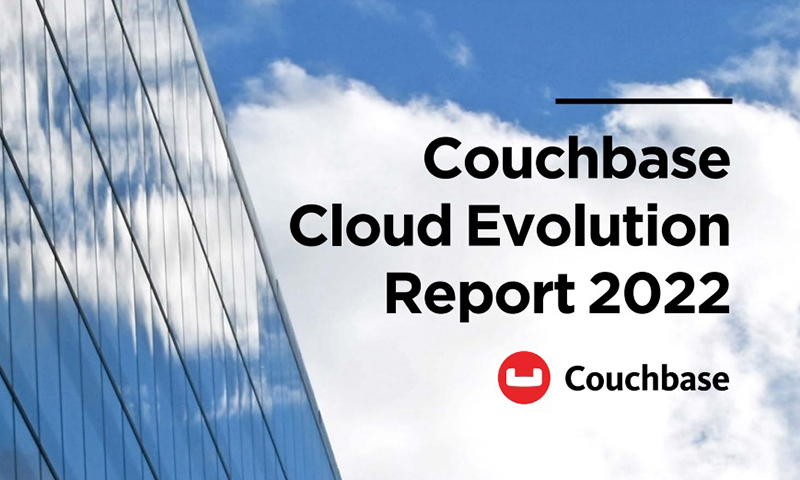 Couchbase
Cloud Evolution
Report 2022

Couchbase